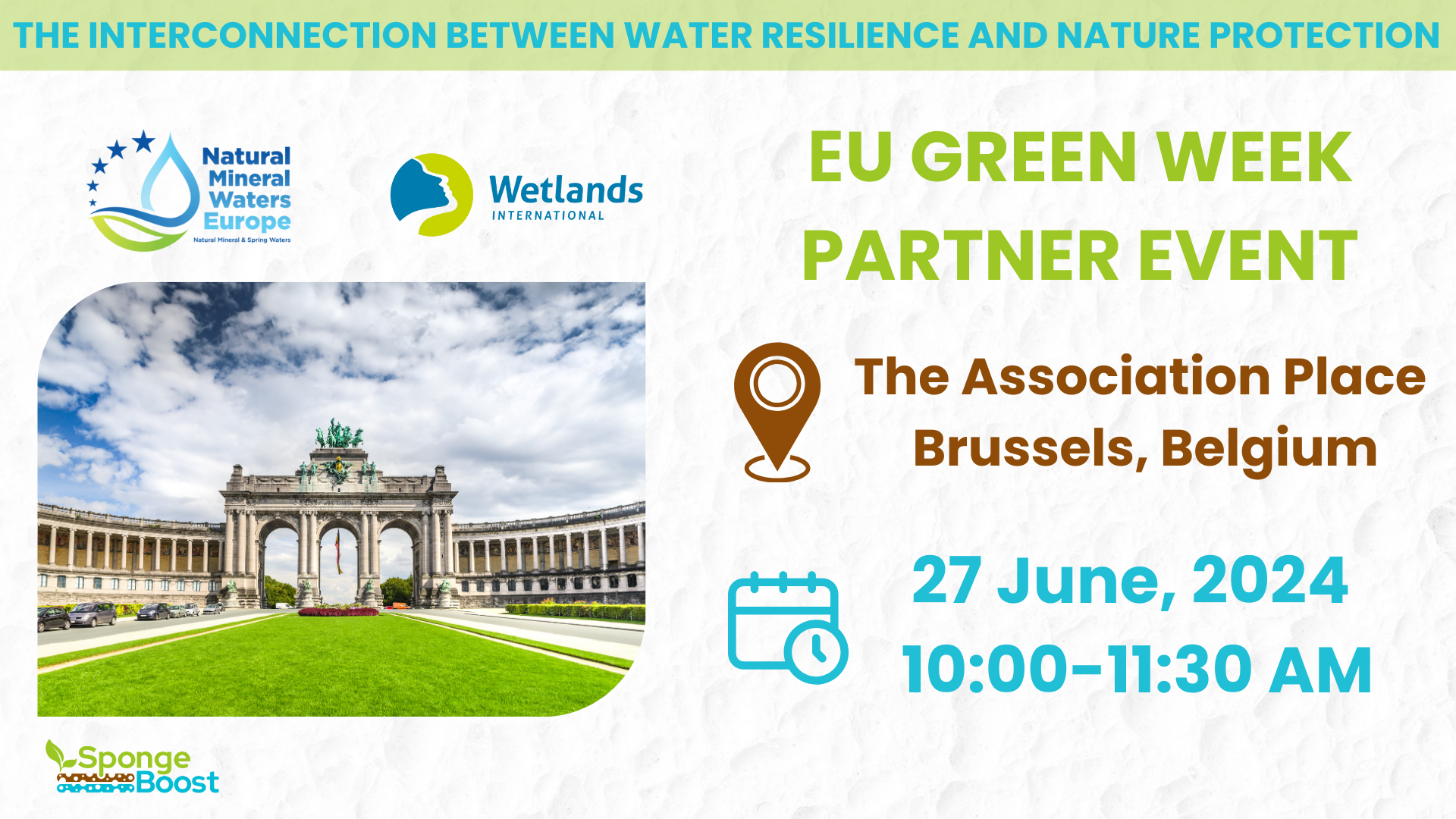 THE INTERCONNECTION BETWEEN WATER RESILIENCE AND NATURE PROTECTION

Natural Mineral Waters Europe
Natural Mineral & Spring Waters

Wetlands INTERNATIONAL

EU GREEN WEEK PARTNER EVENT

The Association Place
Brussels, Belgium

27 June, 2024
10:00-11:30 AM

Sponge Boost